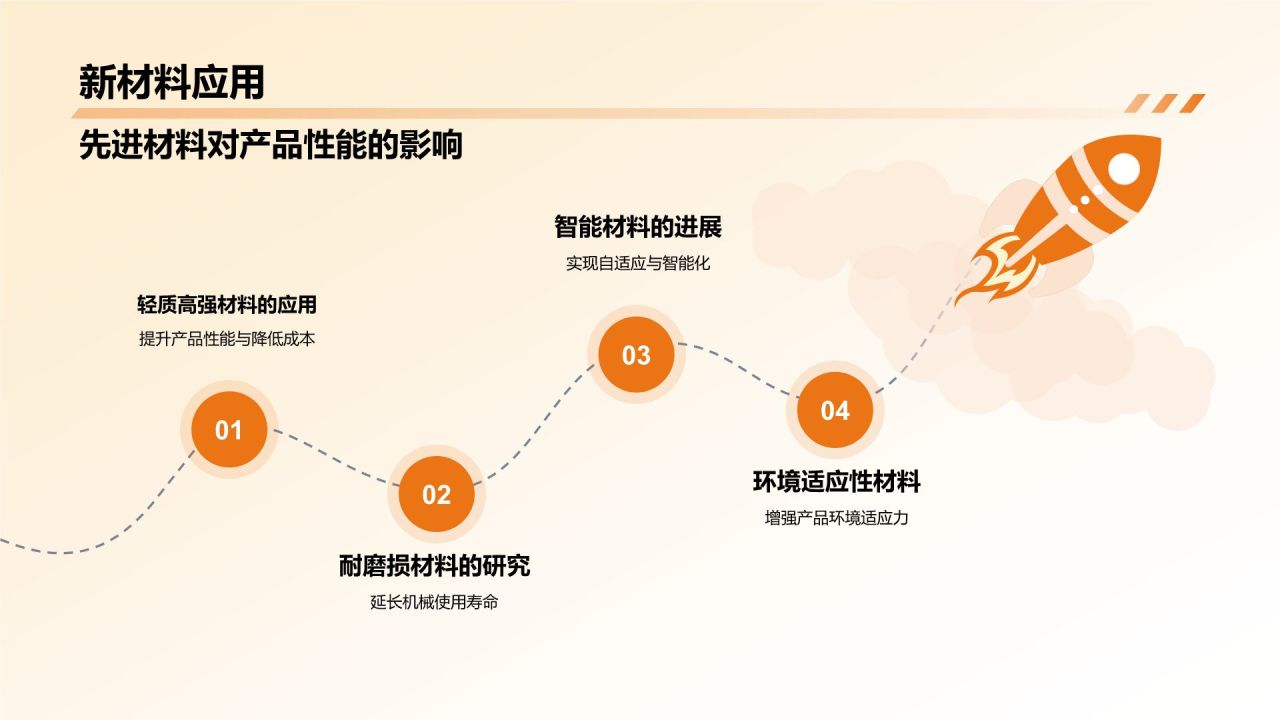 新材料应用

先进材料对产品性能的影响

轻质高强材料的应用
提升产品性能与降低成本

01

02

耐磨损材料的研究
延长机械使用寿命

智能材料的进展
实现自适应与智能化

03

04

环境适应性材料
增强产品环境适应力